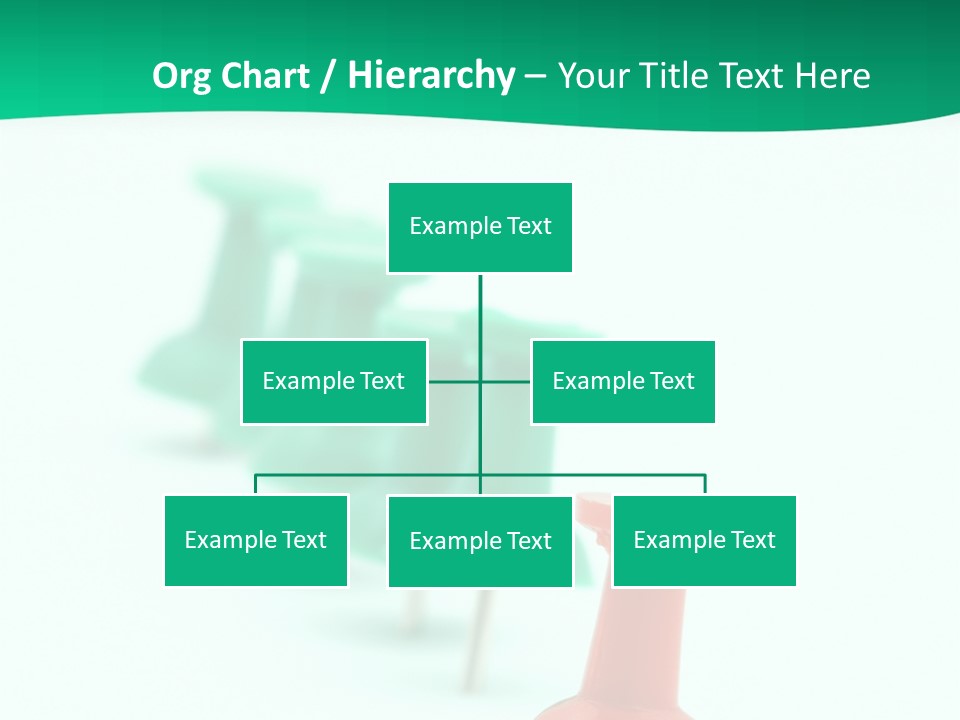 Org Chart / Hierarchy – Your Title Text Here

Example Text

Example Text

Example Text

Example Text

Example Text

Example Text